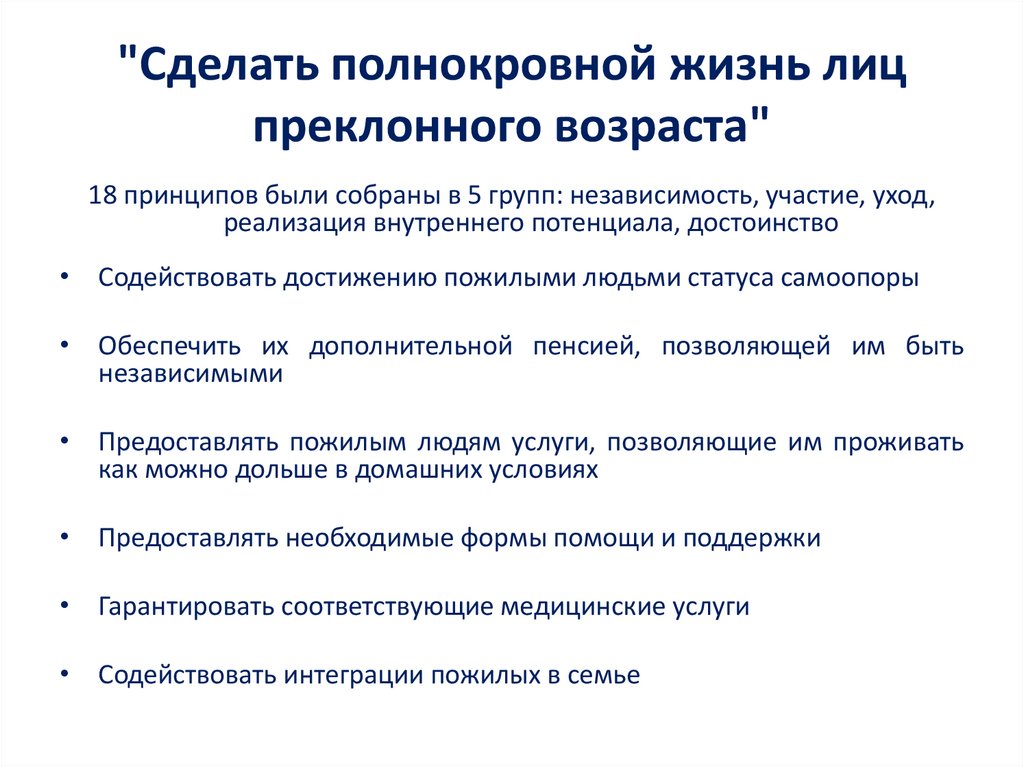 "Сделать полнокровной жизнь лиц преклонного возраста"

18 принципов были собраны в 5 групп: независимость, участие, уход, реализация внутреннего потенциала, достоинство

• Содействовать достижению пожилыми людьми статуса самоопоры

• Обеспечить их дополнительной пенсией, позволяющей им быть независимыми

• Предоставлять пожилым людям услуги, позволяющие им проживать как можно дольше в домашних условиях

• Предоставлять необходимые формы помощи и поддержки

• Гарантировать соответствующие медицинские услуги

• Содействовать интеграции пожилых в семье